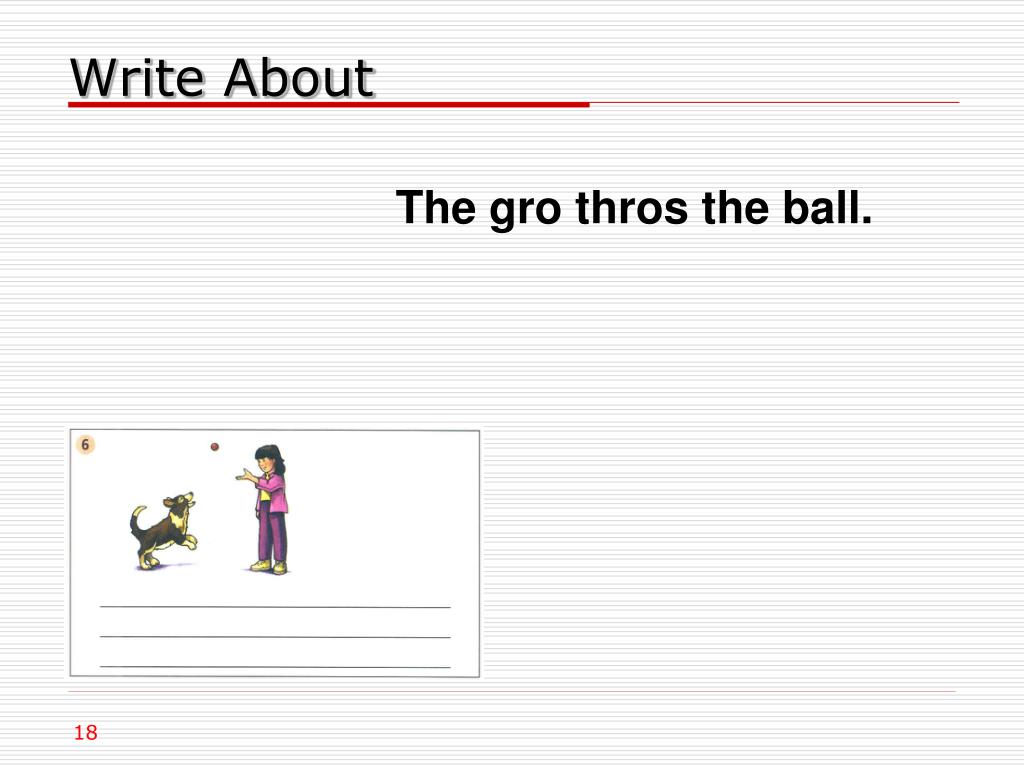 Write About

The gro thros the ball.

6

18